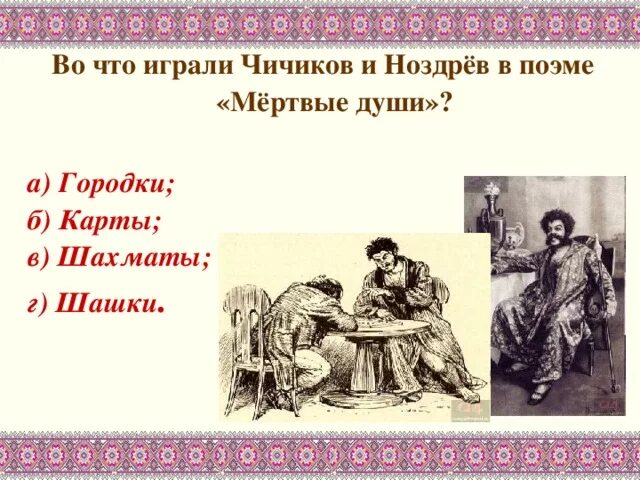 Во что играли Чичиков и Ноздрёв в поэме «Мёртвые души»?

а) Городки;
б) Карты;
в) Шахматы;
г) Шашки.